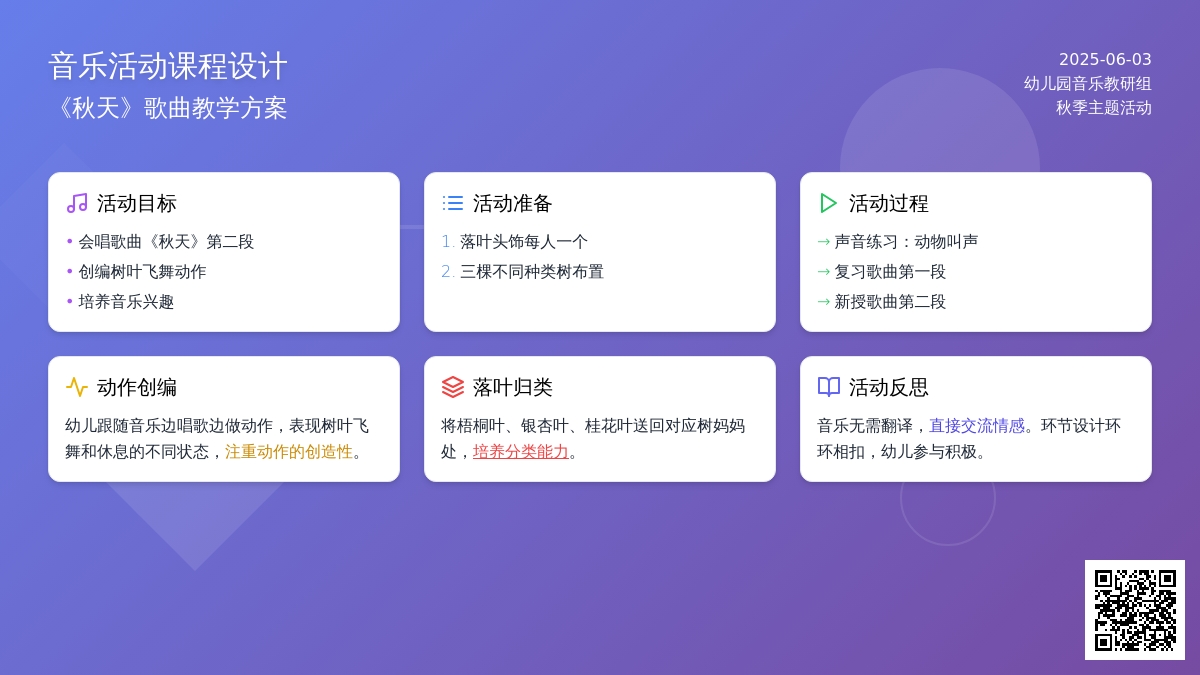 音乐活动课程设计
《秋天》歌曲教学方案

2025-06-03
幼儿园音乐教研组
秋季主题活动

活动目标
• 会唱歌曲《秋天》第二段
• 创编树叶飞舞动作
• 培养音乐兴趣

活动准备
1. 落叶头饰每人一个
2. 三棵不同种类树布置

活动过程
→ 声音练习：动物叫声
→ 复习歌曲第一段
→ 新授歌曲第二段

动作创编
幼儿跟随音乐边唱歌边做动作，表现树叶飞舞和休息的不同状态，注重动作的创造性。

落叶归类
将梧桐叶、银杏叶、桂花叶送回对应树妈妈处，培养分类能力。

活动反思
音乐无需翻译，直接交流情感。环节设计环环相扣，幼儿参与积极。